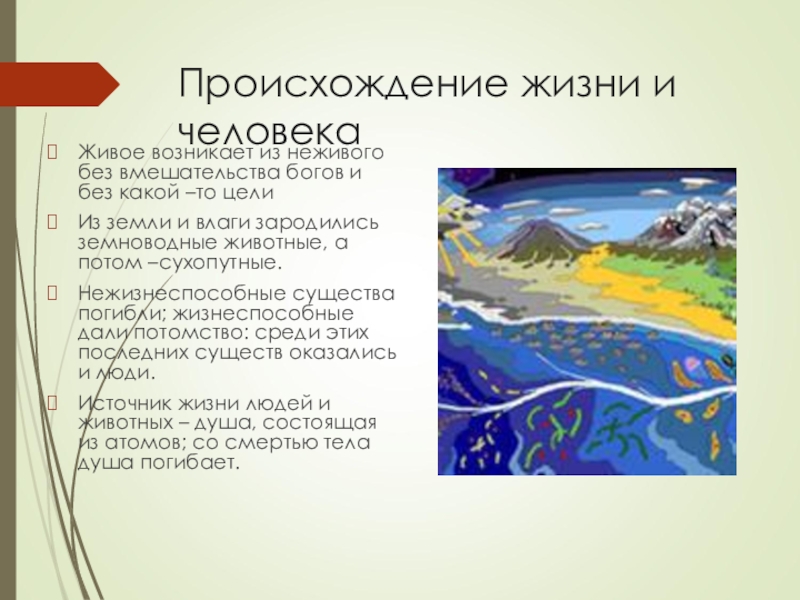 Происхождение жизни и человека

Живое возникает из неживого без вмешательства богов и без какой –то цели

Из земли и влаги зародились земноводные животные, а потом –сухопутные.

Нежизнеспособные существа погибли; жизнеспособные дали потомство: среди этих последних существ оказались и люди.

Источник жизни людей и животных – душа, состоящая из атомов; со смертью тела душа погибает.